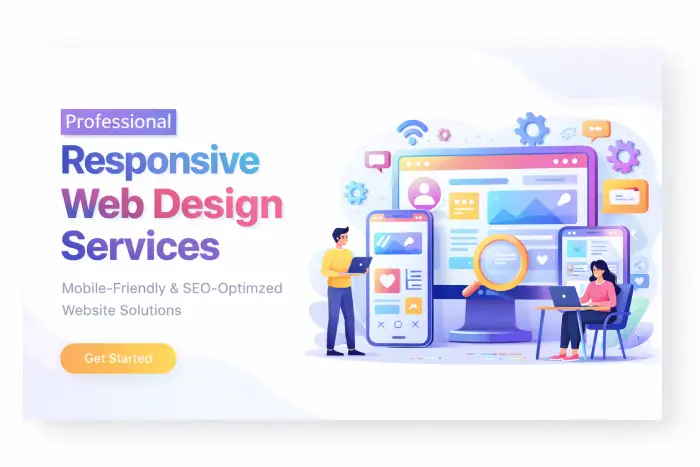 Professional
Responsive Web Design Services

Mobile-Friendly & SEO-Optimzed Website Solutions

Get Started